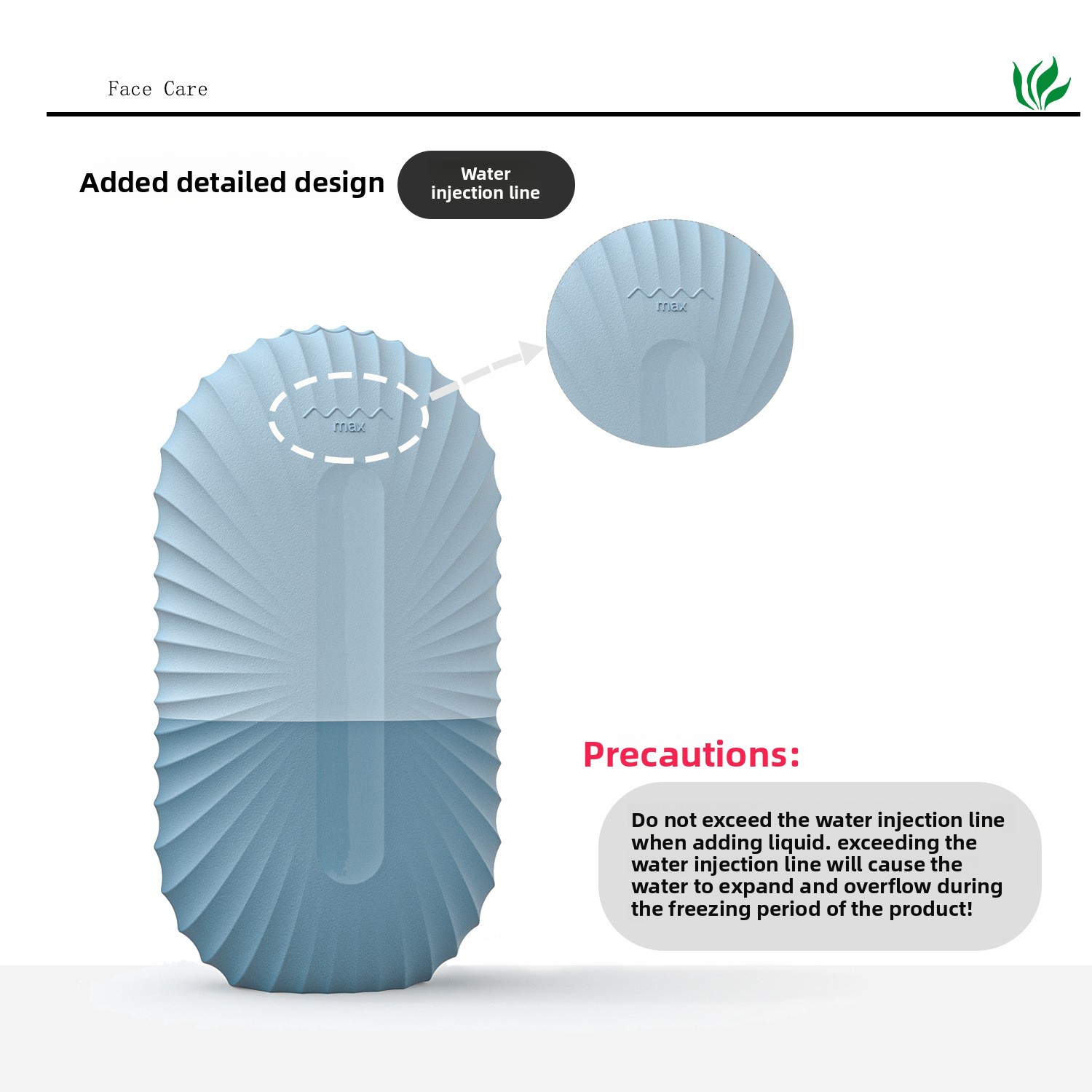 Face Care

Added detailed design

Water injection line

max

max

Precautions:

Do not exceed the water injection line when adding liquid. exceeding the water injection line will cause the water to expand and overflow during the freezing period of the product!